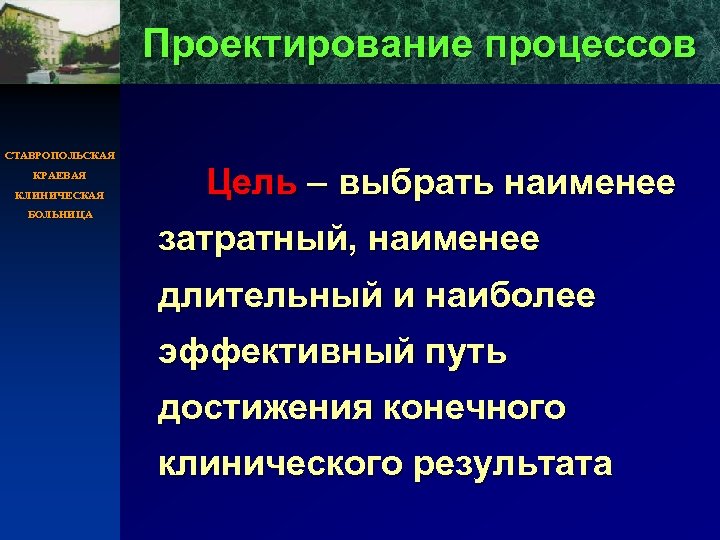 Проектирование процессов

СТАВРОПОЛЬСКАЯ КРАЕВАЯ КЛИНИЧЕСКАЯ БОЛЬНИЦА

Цель – выбрать наименее затратный, наименее длительный и наиболее эффективный путь достижения конечного клинического результата